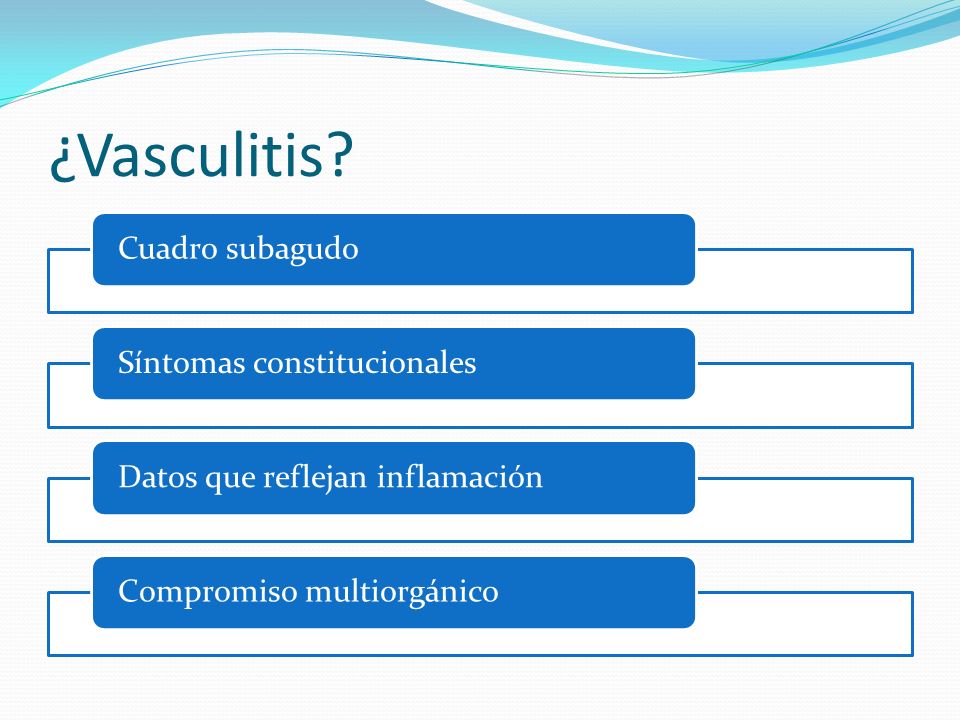 ¿Vasculitis?

Cuadro subagudo

Síntomas constitucionales

Datos que reflejan inflamación

Compromiso multiorgánico